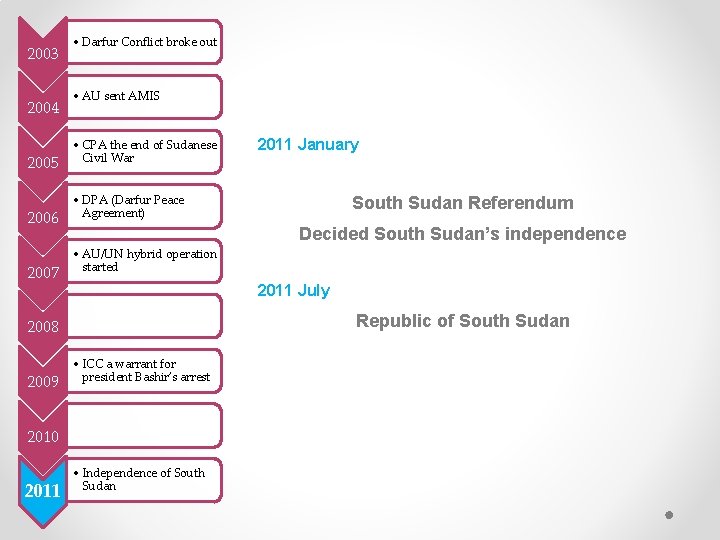 2003
• Darfur Conflict broke out

2004
• AU sent AMIS

2005
• CPA the end of Sudanese Civil War

2006
• DPA (Darfur Peace Agreement)

2007
• AU/UN hybrid operation started

2008

2009
• ICC a warrant for president Bashir's arrest

2010

2011
• Independence of South Sudan

2011 January

South Sudan Referendum

Decided South Sudan's independence

2011 July

Republic of South Sudan